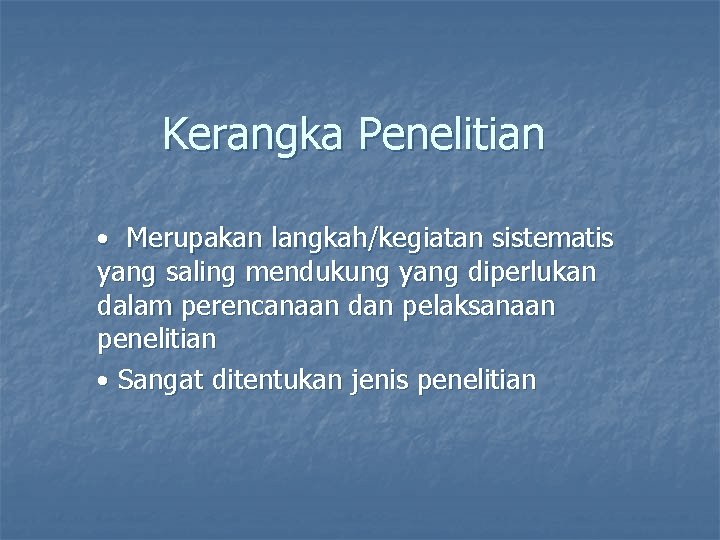 Kerangka Penelitian

• Merupakan langkah/kegiatan sistematis yang saling mendukung yang diperlukan dalam perencanaan dan pelaksanaan penelitian

• Sangat ditentukan jenis penelitian